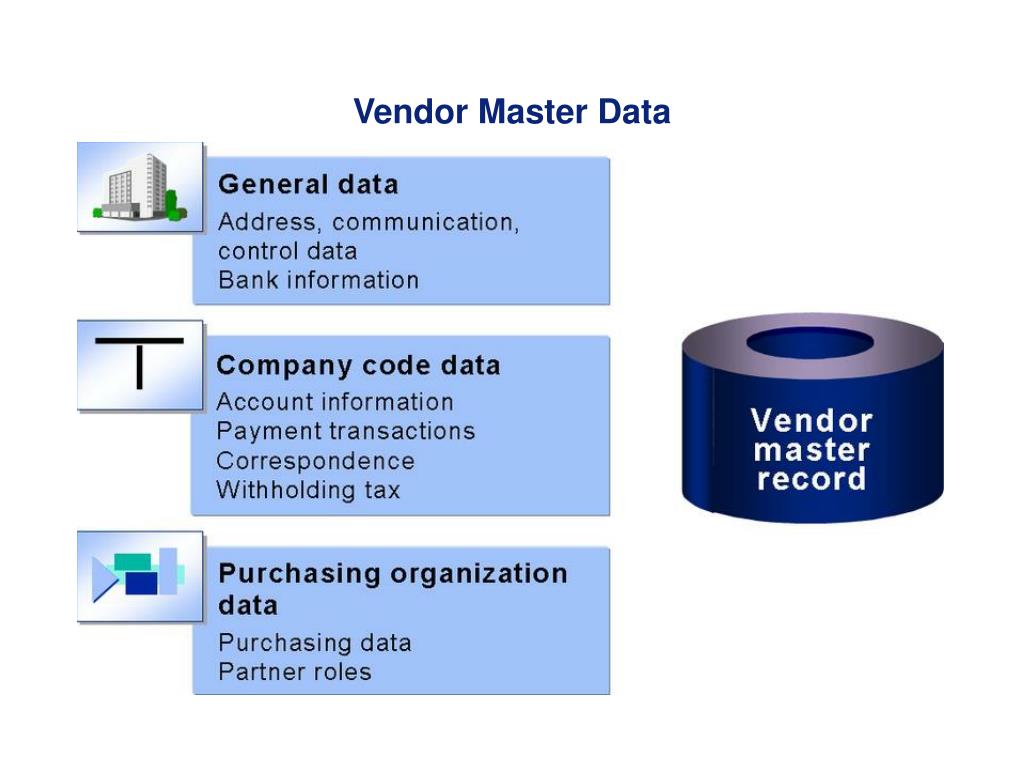 Vendor Master Data

General data
Address, communication, control data
Bank information

Company code data
Account information
Payment transactions
Correspondence
Withholding tax

Purchasing organization data
Purchasing data
Partner roles

Vendor master record